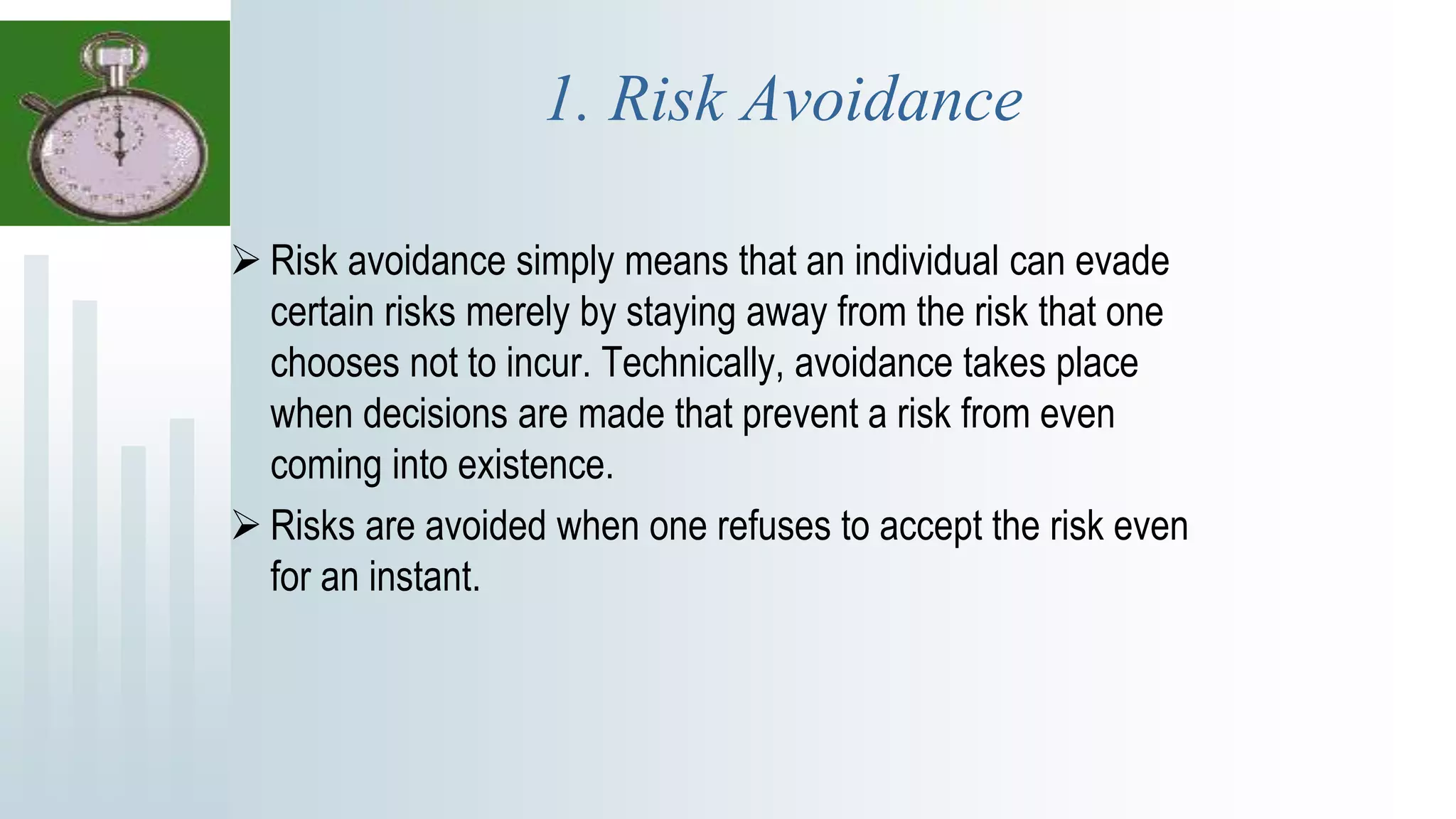 1. Risk Avoidance

➢ Risk avoidance simply means that an individual can evade certain risks merely by staying away from the risk that one chooses not to incur. Technically, avoidance takes place when decisions are made that prevent a risk from even coming into existence.

➢ Risks are avoided when one refuses to accept the risk even for an instant.